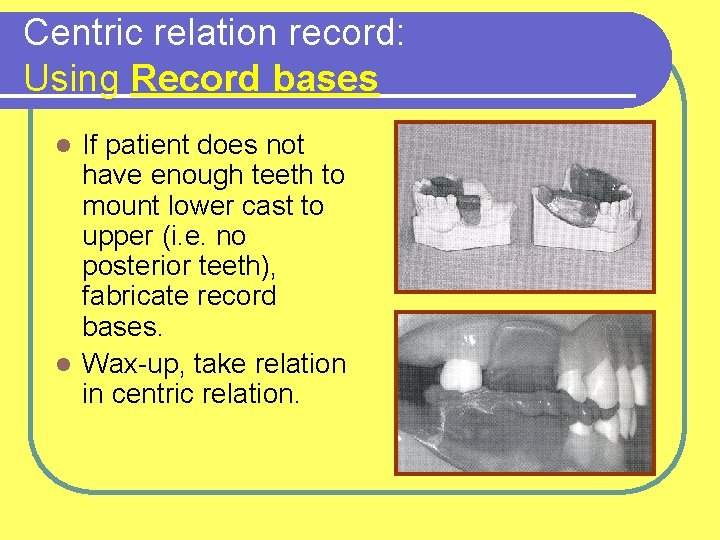 Centric relation record:
Using Record bases

- If patient does not have enough teeth to mount lower cast to upper (i.e. no posterior teeth), fabricate record bases.
- Wax-up, take relation in centric relation.